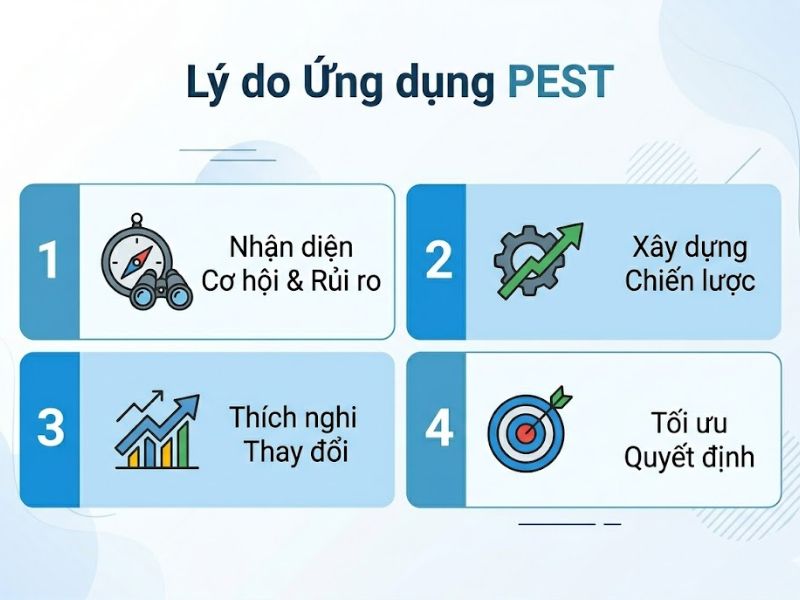 Lý do Ứng dụng PEST

1 Nhận diện Cơ hội & Rủi ro

2 Xây dựng Chiến lược

3 Thích nghi Thay đổi

4 Tối ưu Quyết định